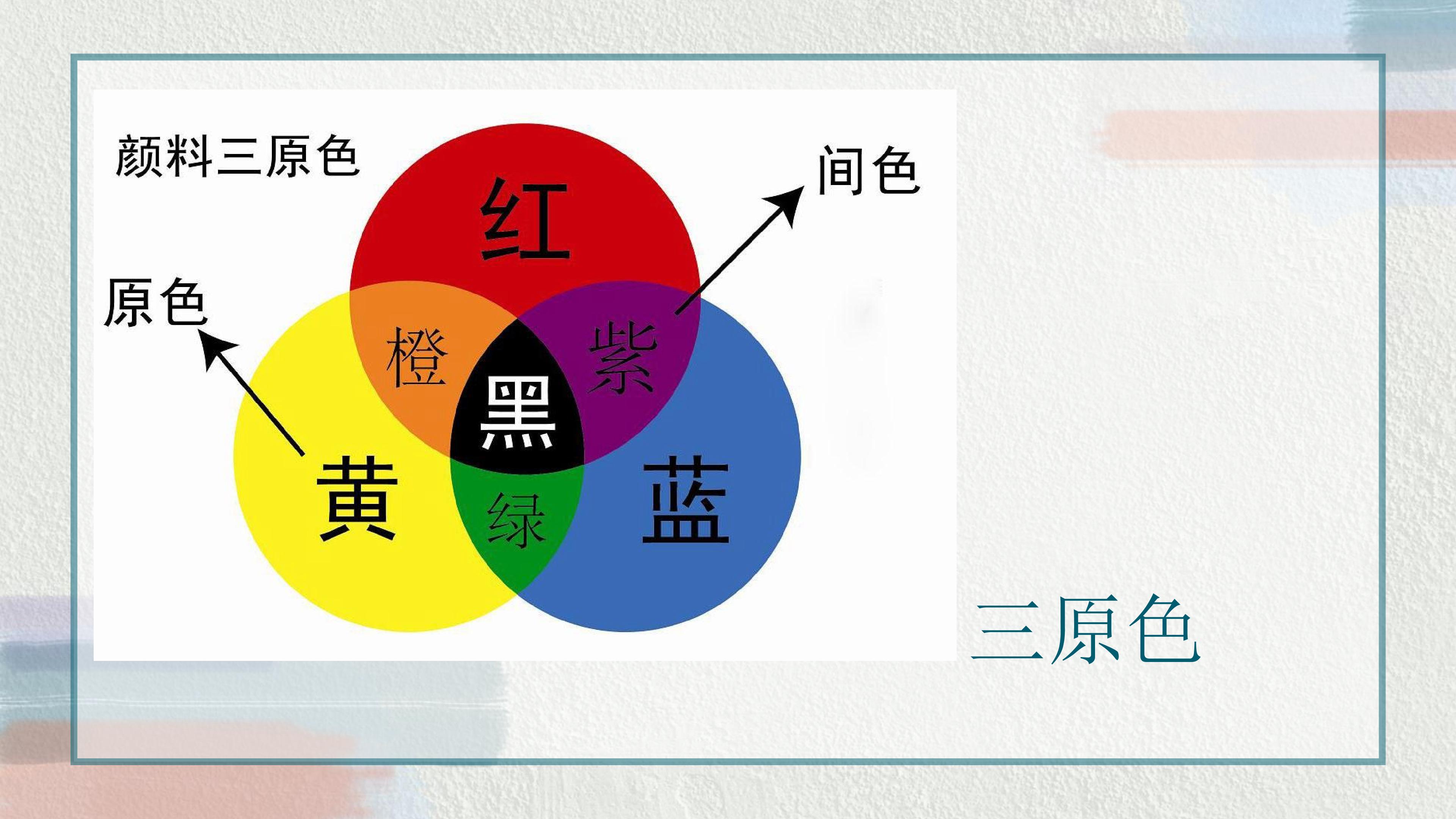 颜料三原色

红

间色

原色

橙

紫

黑

黄

绿

蓝

三原色